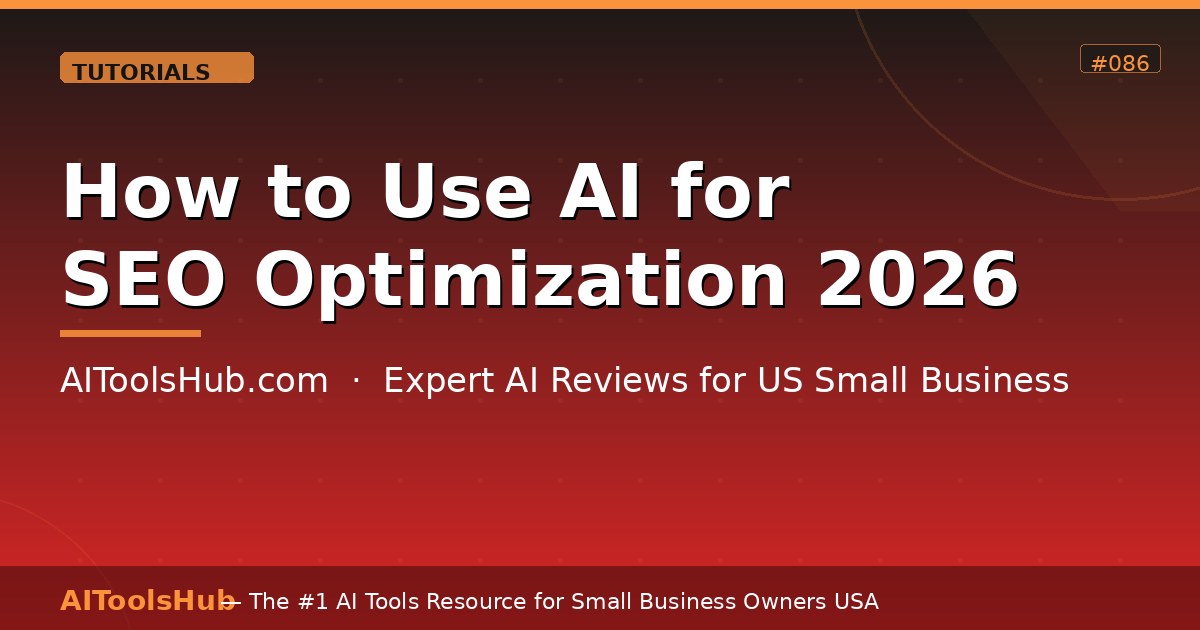 TUTORIALS

#086

How to Use AI for SEO Optimization 2026

AIToolsHub.com · Expert AI Reviews for US Small Business

AIToolsHub — The #1 AI Tools Resource for Small Business Owners USA